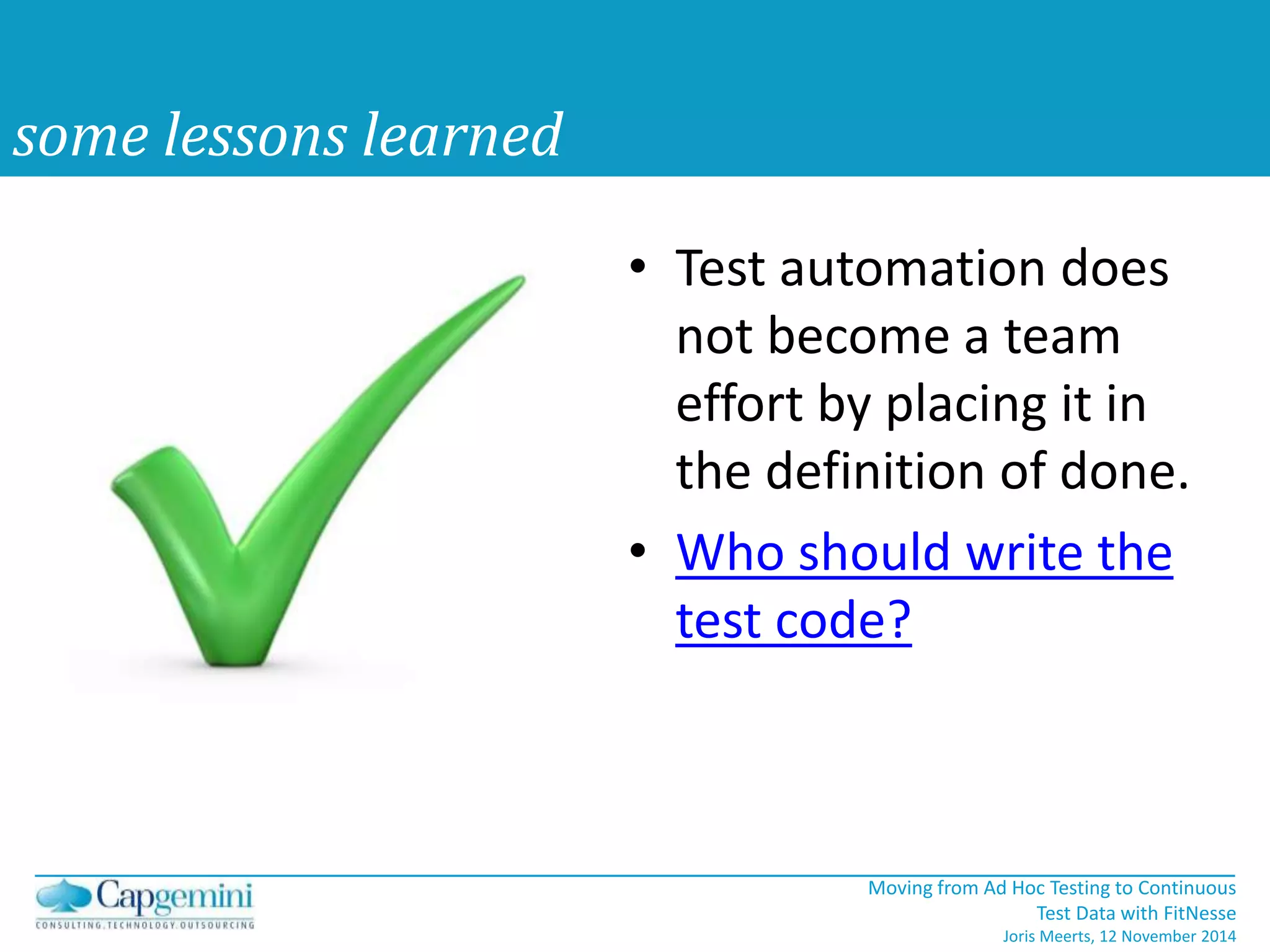 some lessons learned

• Test automation does not become a team effort by placing it in the definition of done.
• Who should write the test code?

Capgemini
CONSULTING.TECHNOLOGY.OUTSOURCING

Moving from Ad Hoc Testing to Continuous Test Data with FitNesse
Joris Meerts, 12 November 2014